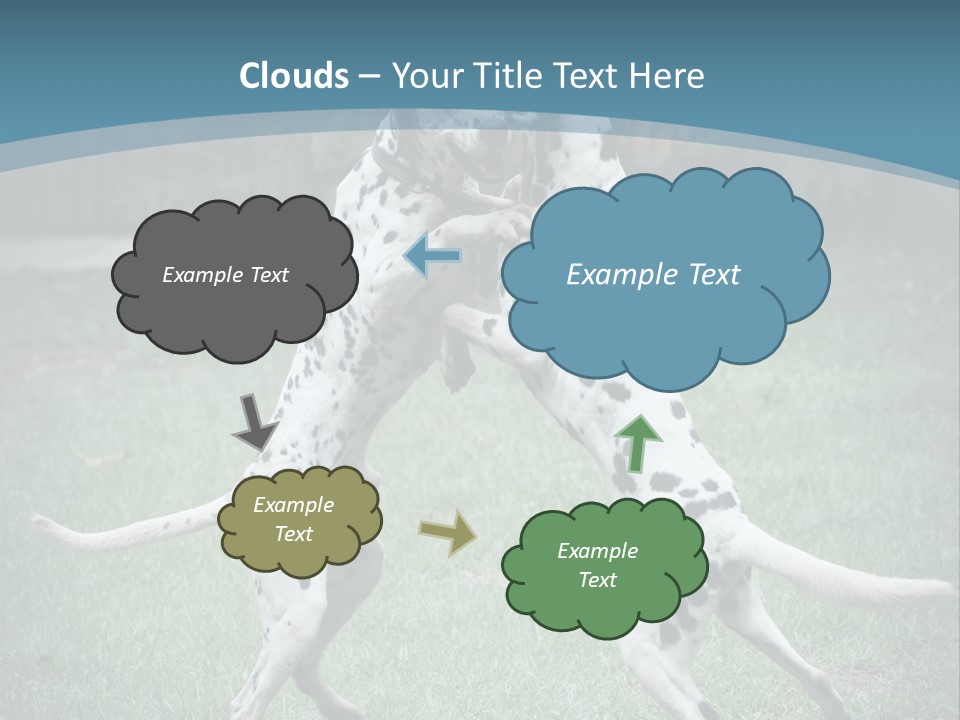 Clouds – Your Title Text Here

Example Text

Example Text

Example Text

Example Text